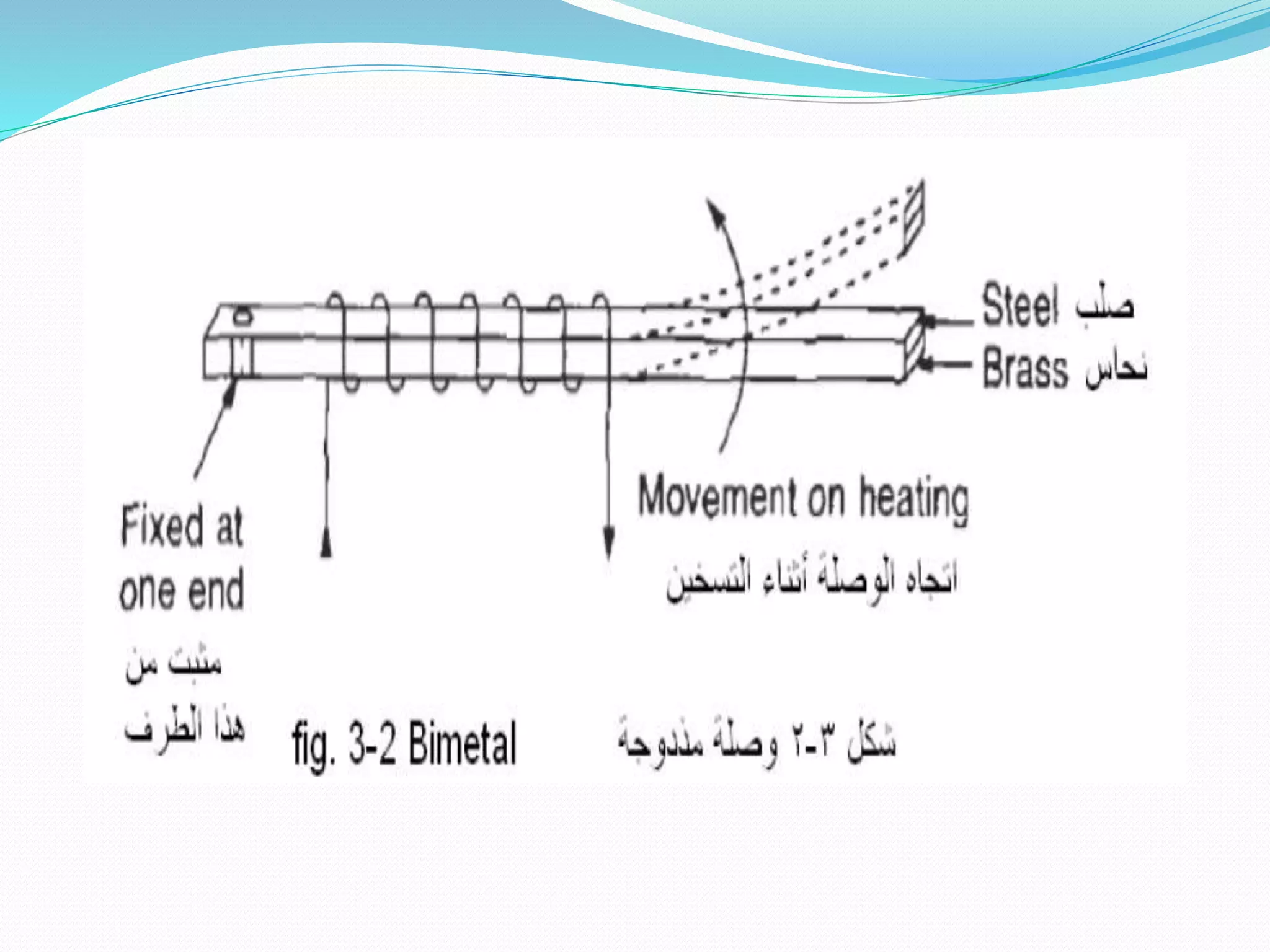 Steel صلب
Brass نحاس

Movement on heating
اتجاه الوصلة أثناء التسخين

Fixed at one end
مثبت من هذا الطرف

fig. 3-2 Bimetal

شكل ٣-٢ وصلة مذدوجة